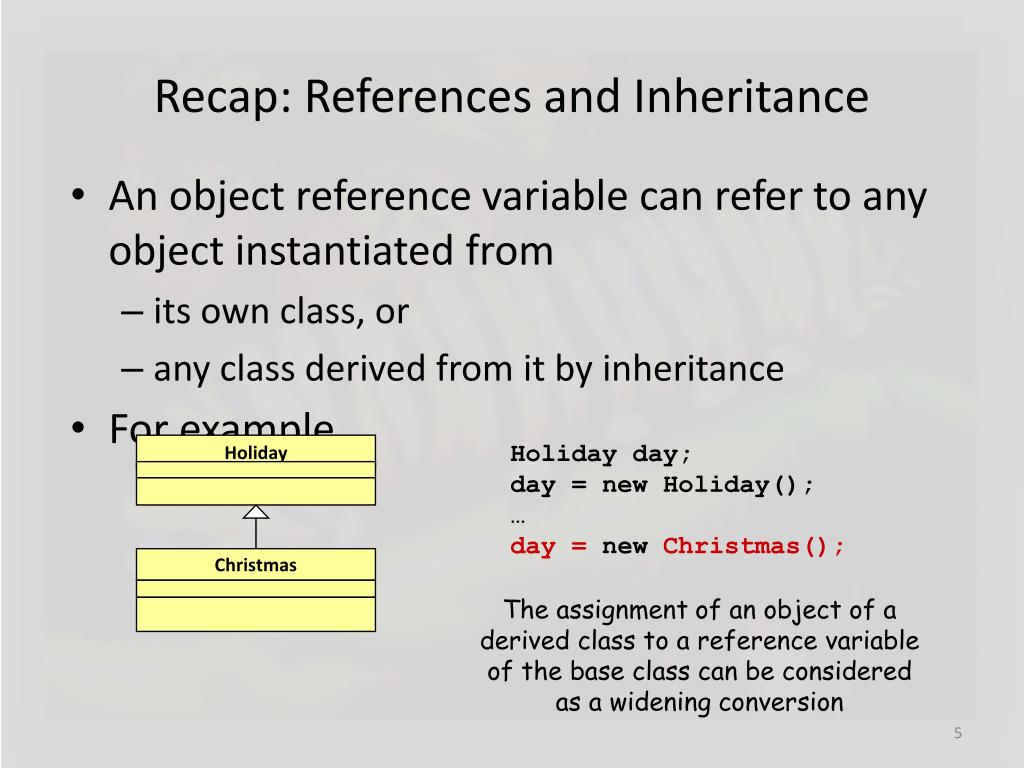 Recap: References and Inheritance

• An object reference variable can refer to any object instantiated from
– its own class, or
– any class derived from it by inheritance

• For example

Holiday

Christmas

Holiday day;
day = new Holiday();
…
day = new Christmas();

The assignment of an object of a derived class to a reference variable of the base class can be considered as a widening conversion

5